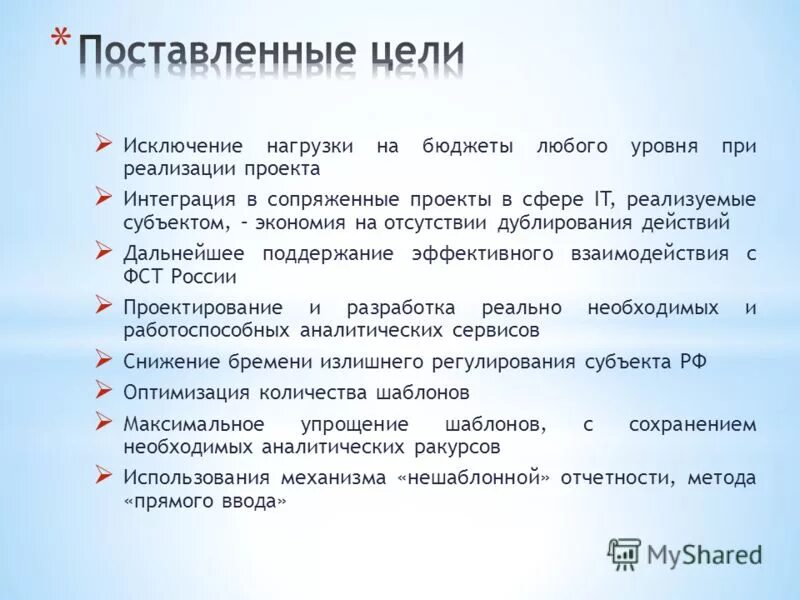 * Поставленные цели

➢ Исключение нагрузки на бюджеты любого уровня при реализации проекта

➢ Интеграция в сопряженные проекты в сфере IT, реализуемые субъектом, – экономия на отсутствии дублирования действий

➢ Дальнейшее поддержание эффективного взаимодействия с ФСТ России

➢ Проектирование и разработка реально необходимых и работоспособных аналитических сервисов

➢ Снижение бремени излишнего регулирования субъекта РФ

➢ Оптимизация количества шаблонов

➢ Максимальное упрощение шаблонов, с сохранением необходимых аналитических ракурсов

➢ Использования механизма «нешаблонной» отчетности, метода «прямого ввода»

MyShared